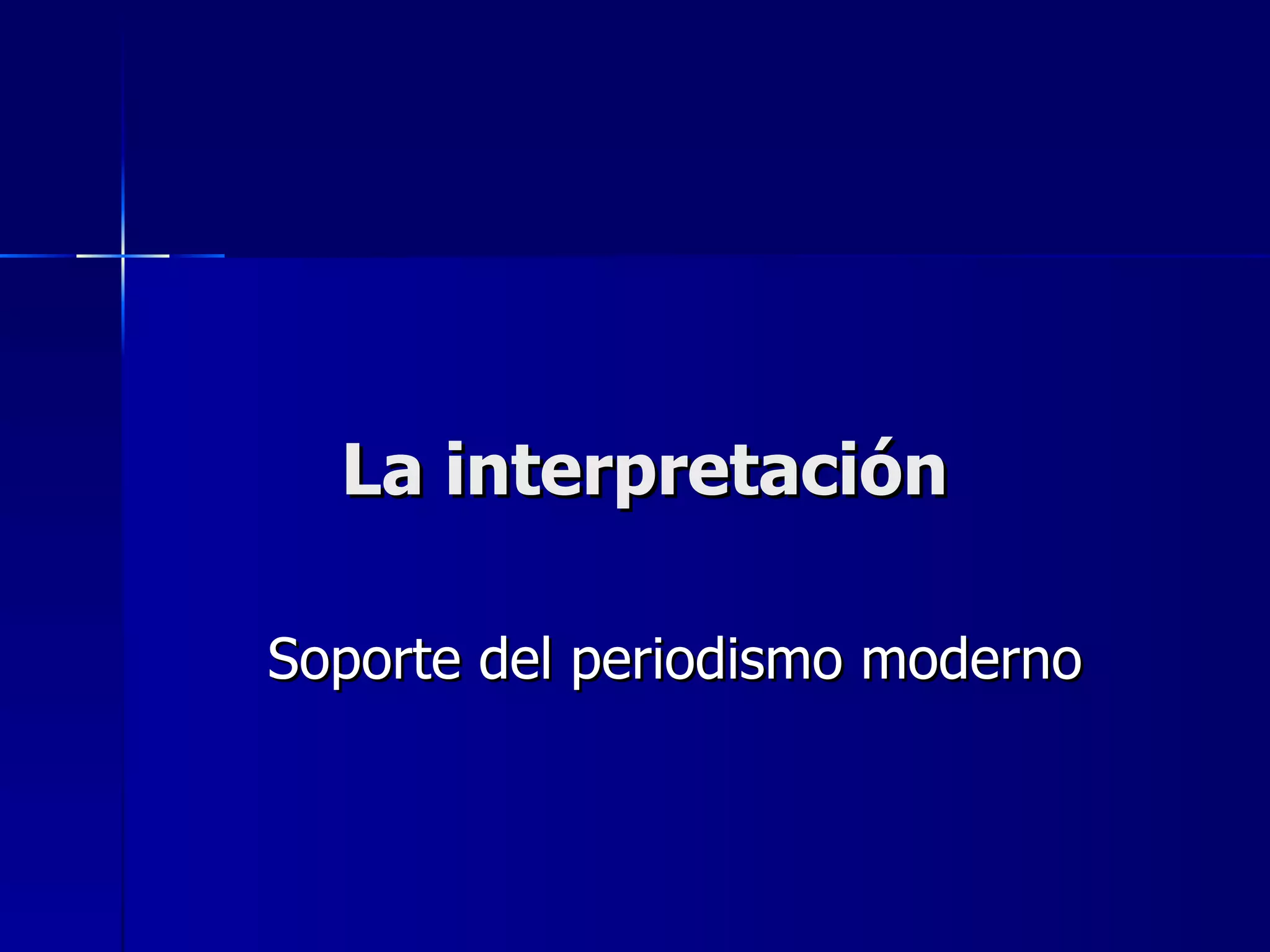 La interpretación

Soporte del periodismo moderno